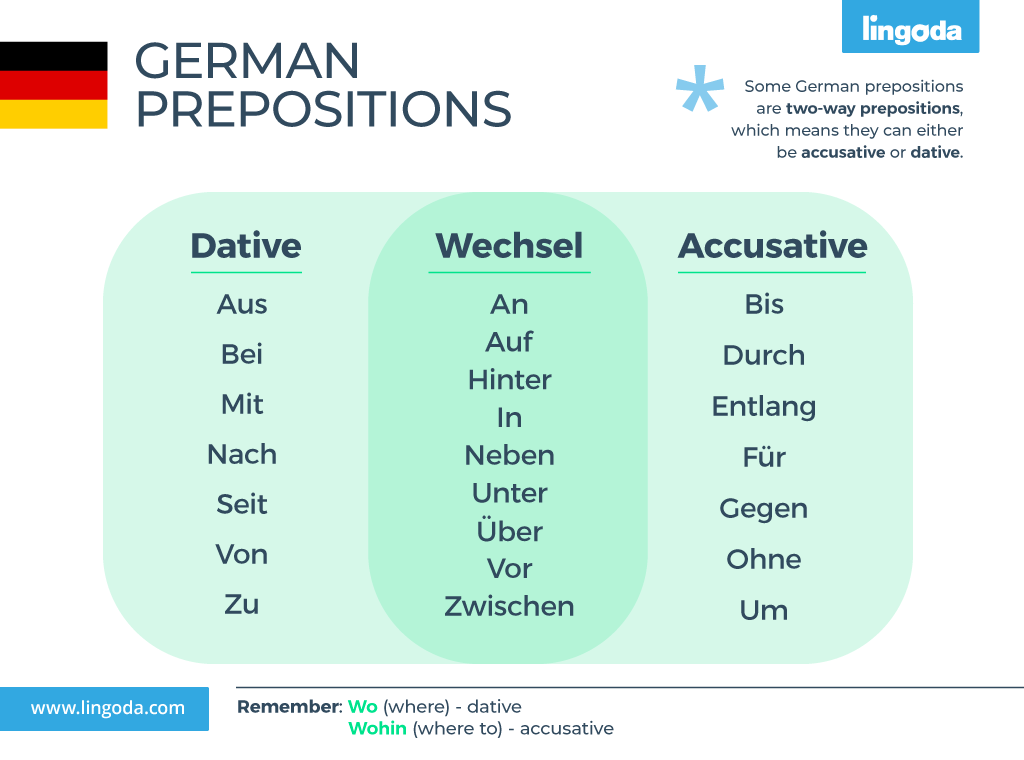 lingoda

GERMAN PREPOSITIONS

* Some German prepositions are two-way prepositions, which means they can either be accusative or dative.

Dative
Aus
Bei
Mit
Nach
Seit
Von
Zu

Wechsel
An
Auf
Hinter
In
Neben
Unter
Über
Vor
Zwischen

Accusative
Bis
Durch
Entlang
Für
Gegen
Ohne
Um

www.lingoda.com

Remember: Wo (where) - dative
Wohin (where to) - accusative